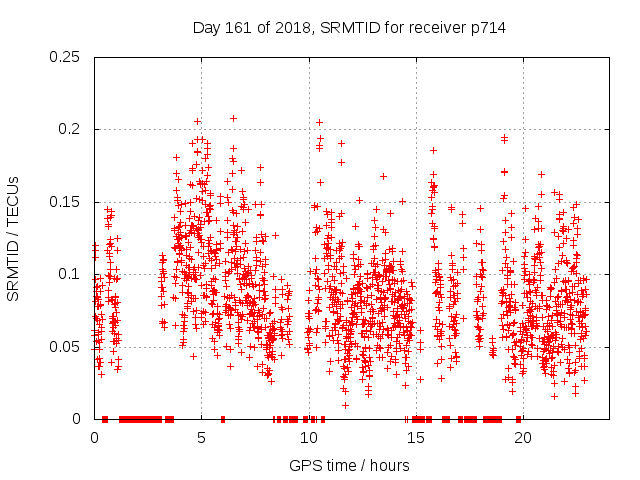 Day 161 of 2018, SRMTID for receiver p714

SRMTID / TECUs

0.25
0.2
0.15
0.1
0.05
0

0
5
10
15
20

GPS time / hours